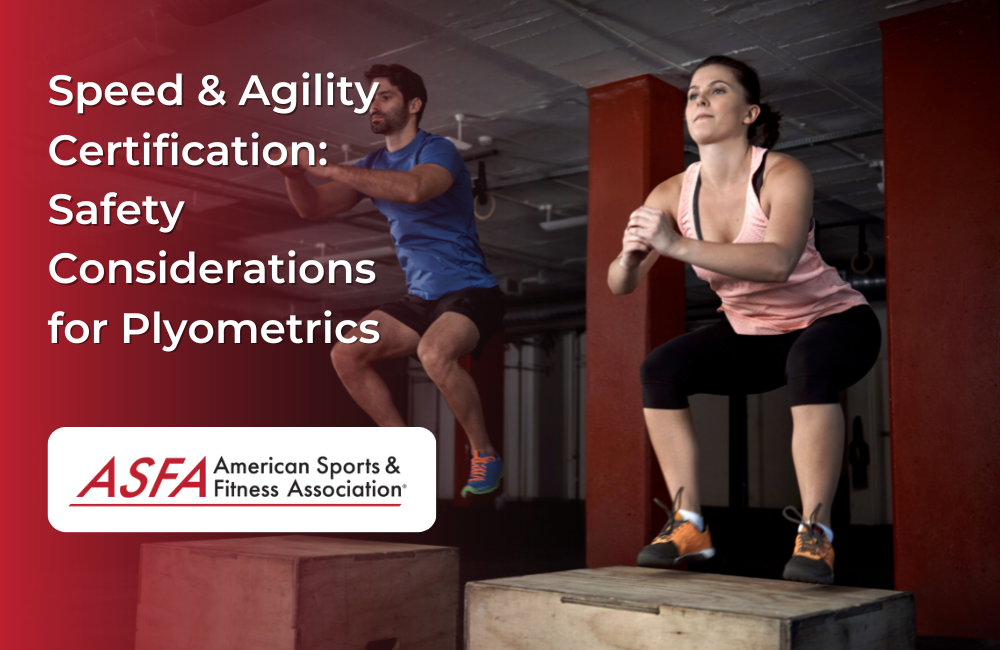 Speed & Agility Certification: Safety Considerations for Plyometrics

ASFA American Sports & Fitness Association®